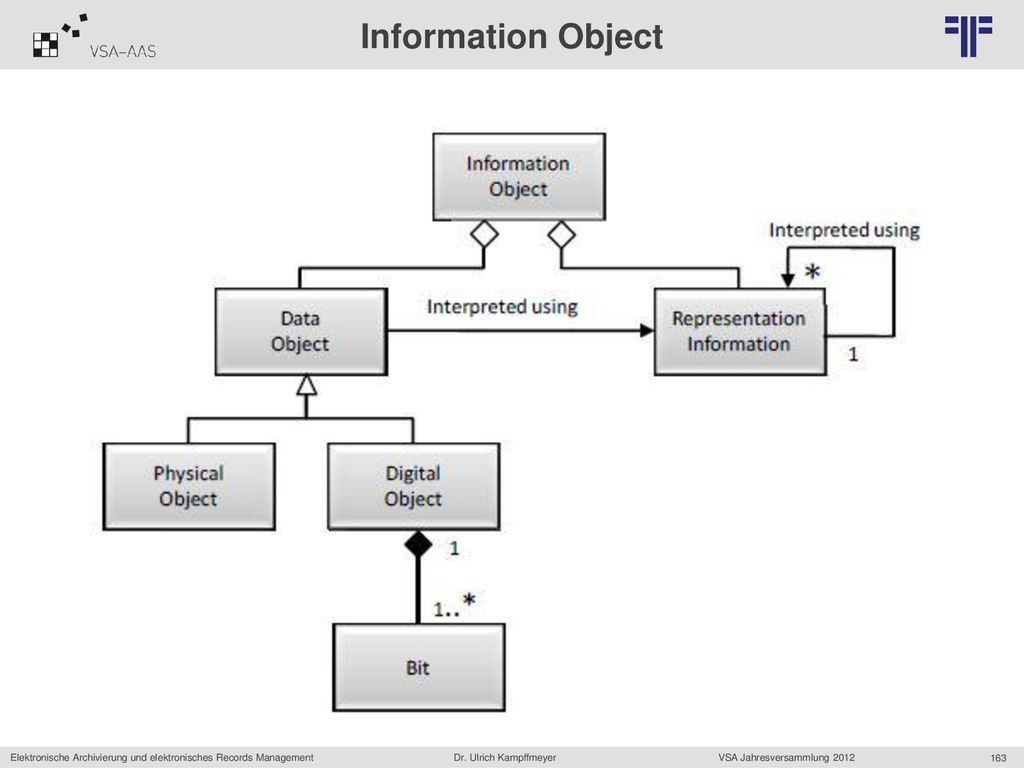 VSA-AAS

Information Object

Information Object

Interpreted using

*

Data Object

Interpreted using

Representation Information

1

Physical Object

Digital Object

1

1..*

Bit

Elektronische Archivierung und elektronisches Records Management

Dr. Ulrich Kampffmeyer

VSA Jahresversammlung 2012

163